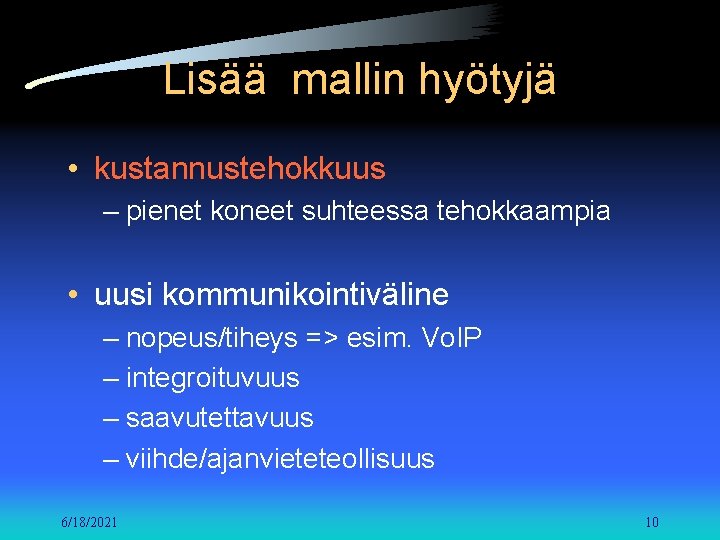 Lisää mallin hyötyjä

• kustannustehokkuus
– pienet koneet suhteessa tehokkaampia

• uusi kommunikointiväline
– nopeus/tiheys => esim. VoIP
– integroituvuus
– saavutettavuus
– viihde/ajanvieteteollisuus

6/18/2021

10